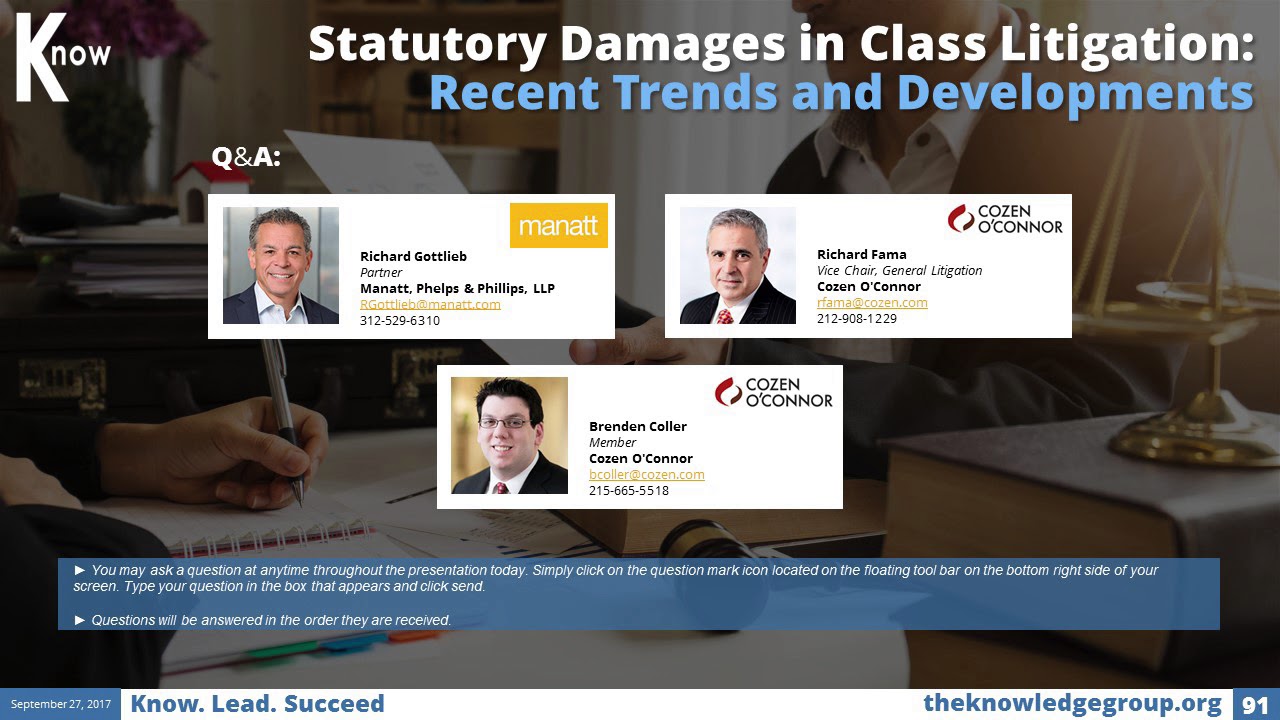 Know

Statutory Damages in Class Litigation: Recent Trends and Developments

Q&A:

manatt

Richard Gottlieb
Partner
Manatt, Phelps & Phillips, LLP
RGottlieb@manatt.com
312-529-6310

COZEN O'CONNOR

Richard Fama
Vice Chair, General Litigation
Cozen O'Connor
rfama@cozen.com
212-908-1229

COZEN O'CONNOR

Brenden Coller
Member
Cozen O'Connor
bcoller@cozen.com
215-665-5518

► You may ask a question at anytime throughout the presentation today. Simply click on the question mark icon located on the floating tool bar on the bottom right side of your screen. Type your question in the box that appears and click send.

► Questions will be answered in the order they are received.

September 27, 2017 Know. Lead. Succeed theknowledgegroup.org 91